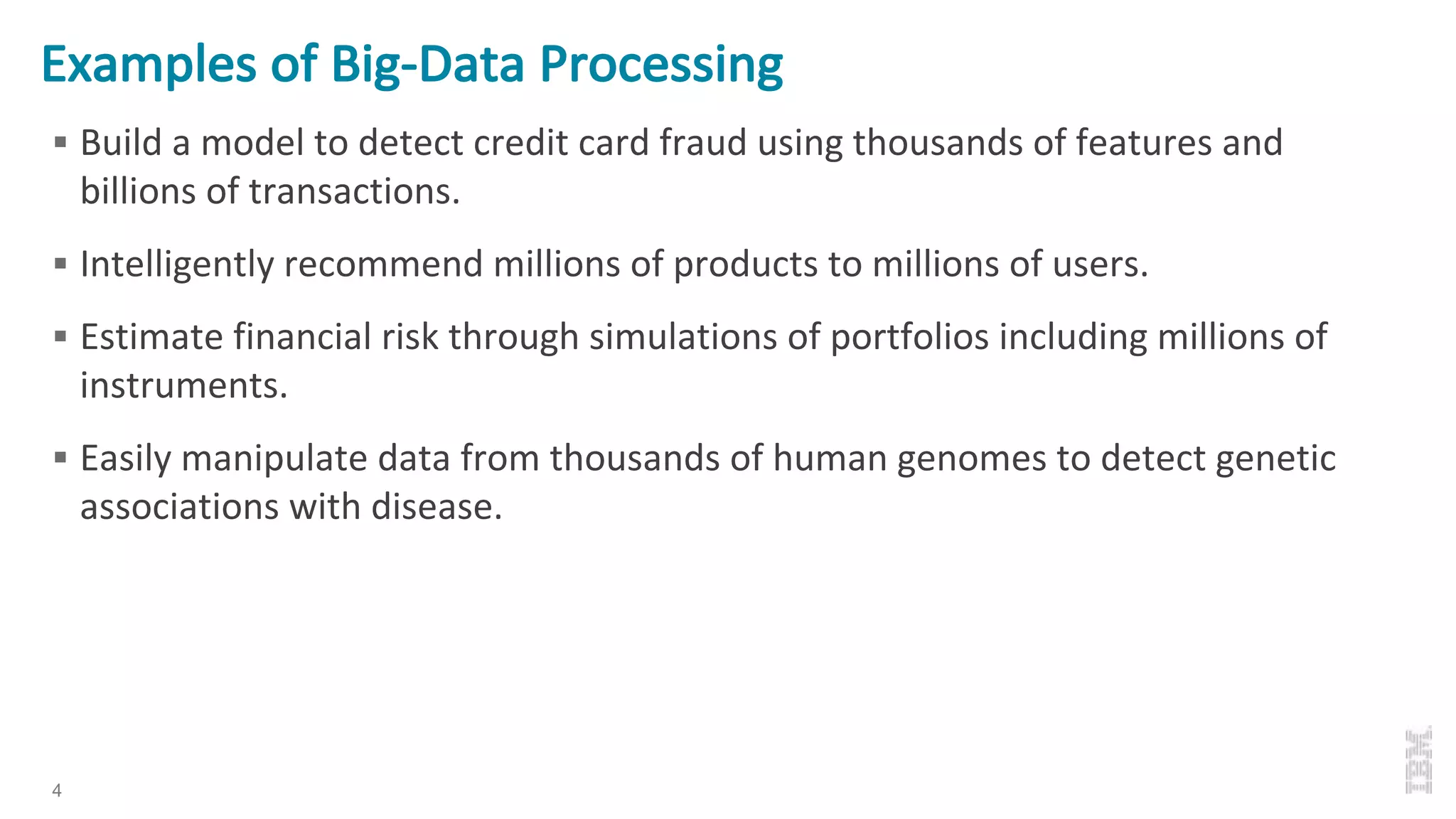 Examples of Big-Data Processing

▪ Build a model to detect credit card fraud using thousands of features and billions of transactions.

▪ Intelligently recommend millions of products to millions of users.

▪ Estimate financial risk through simulations of portfolios including millions of instruments.

▪ Easily manipulate data from thousands of human genomes to detect genetic associations with disease.

4

IBM